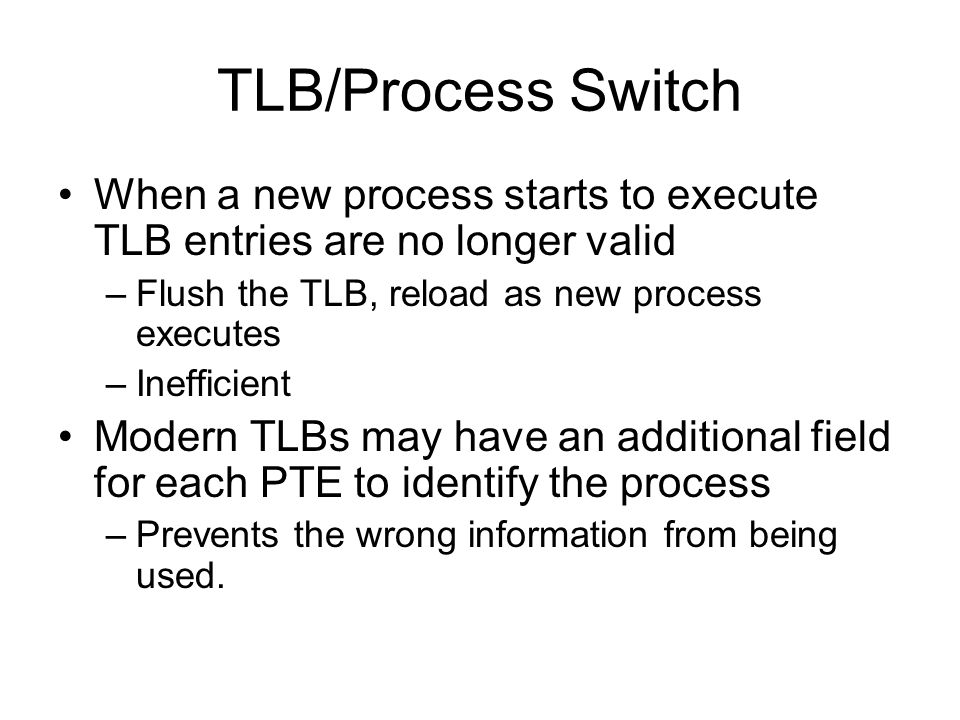 TLB/Process Switch

• When a new process starts to execute TLB entries are no longer valid
– Flush the TLB, reload as new process executes
– Inefficient

• Modern TLBs may have an additional field for each PTE to identify the process
– Prevents the wrong information from being used.